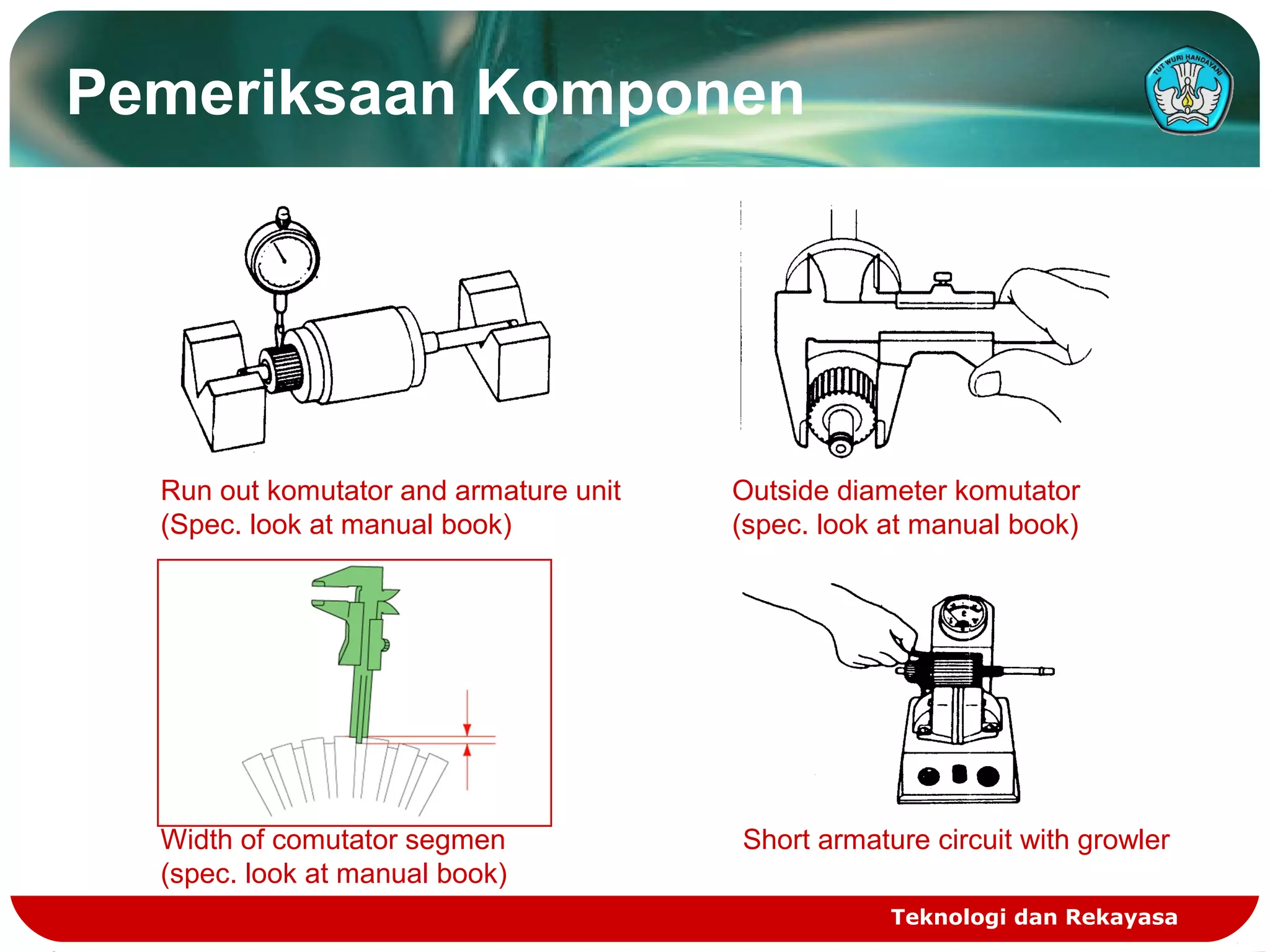 Pemeriksaan Komponen

TUT WURI HANDAYANI

Run out komutator and armature unit
(Spec. look at manual book)

Outside diameter komutator
(spec. look at manual book)

Width of comutator segmen
(spec. look at manual book)

Short armature circuit with growler

Teknologi dan Rekayasa